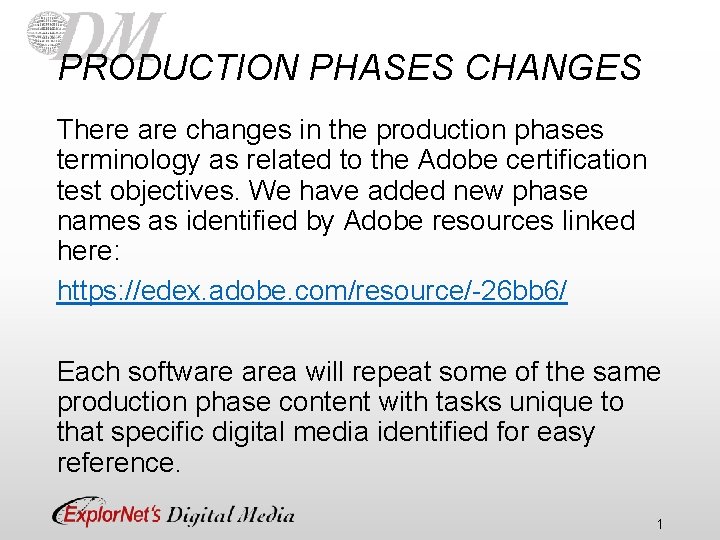 DM

PRODUCTION PHASES CHANGES

There are changes in the production phases terminology as related to the Adobe certification test objectives. We have added new phase names as identified by Adobe resources linked here:

https://edex.adobe.com/resource/-26bb6/

Each software area will repeat some of the same production phase content with tasks unique to that specific digital media identified for easy reference.

ExplorNet's Digital Media

1